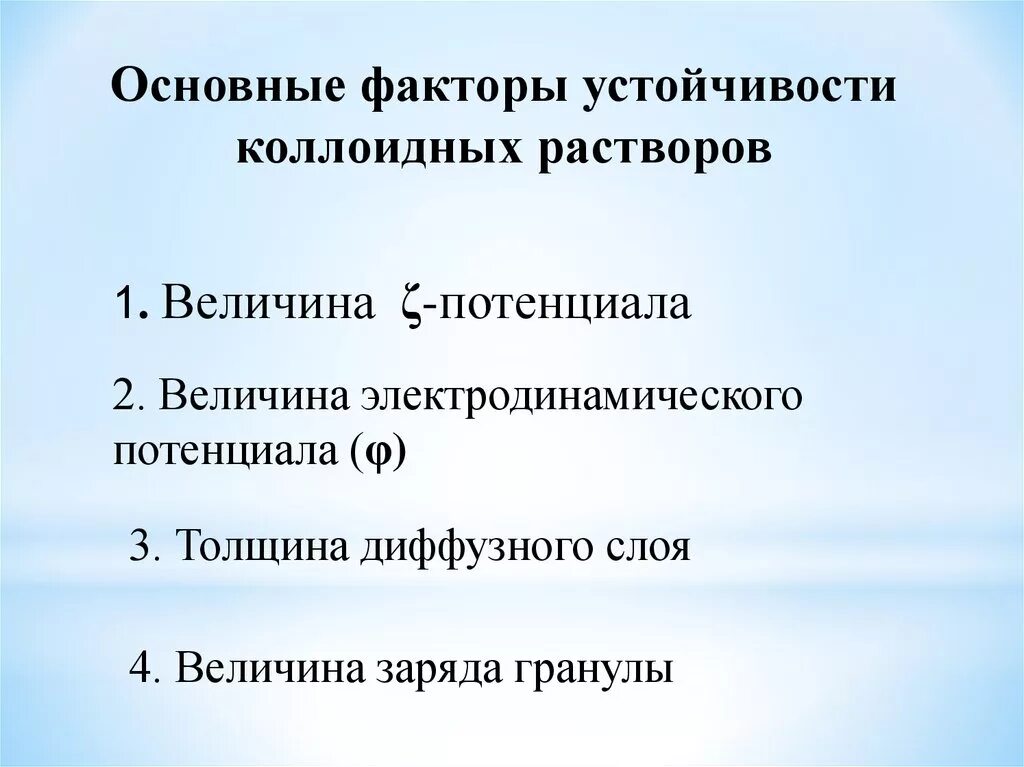 Основные факторы устойчивости коллоидных растворов

1. Величина $\zeta$-потенциала

2. Величина электродинамического потенциала ($\varphi$)

3. Толщина диффузного слоя

4. Величина заряда гранулы